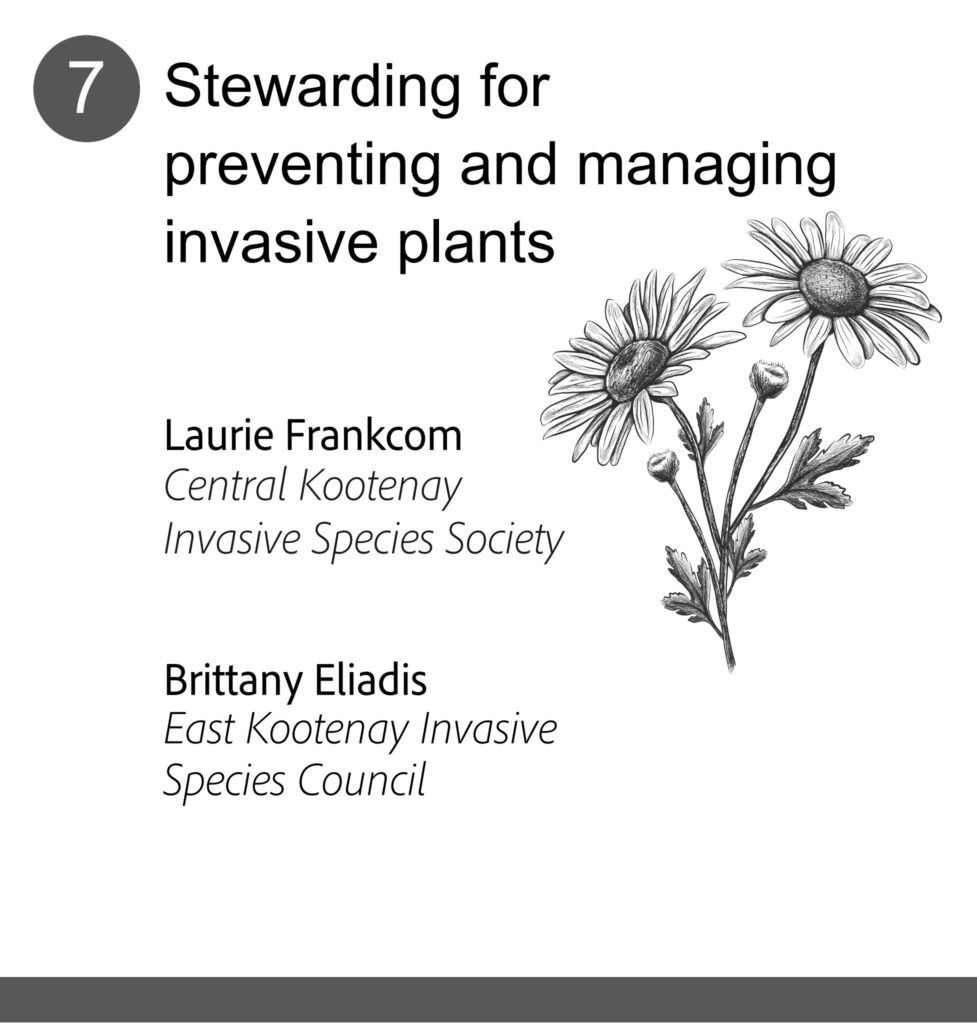 7 Stewarding for preventing and managing invasive plants

Laurie Frankcom
Central Kootenay Invasive Species Society

Brittany Eliadis
East Kootenay Invasive Species Council